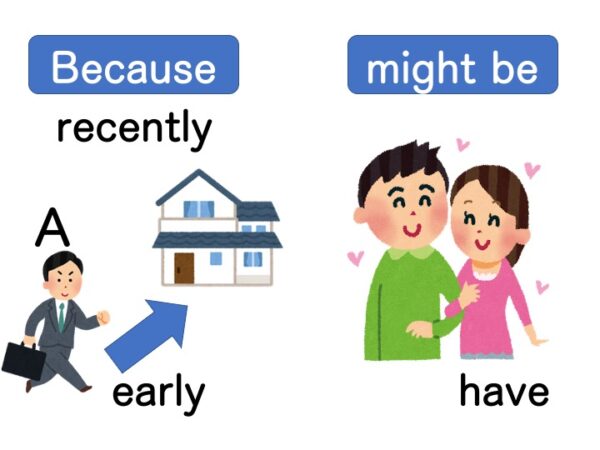 Because

recently

A

early

might be

have